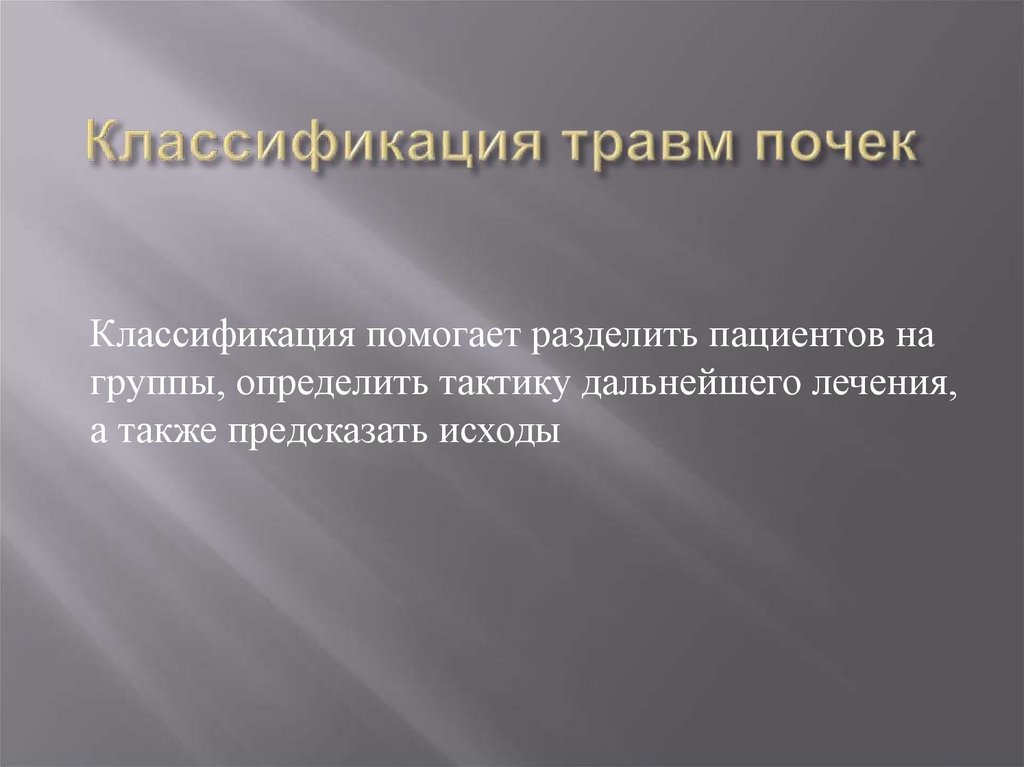 Классификация травм почек

Классификация помогает разделить пациентов на группы, определить тактику дальнейшего лечения, а также предсказать исходы